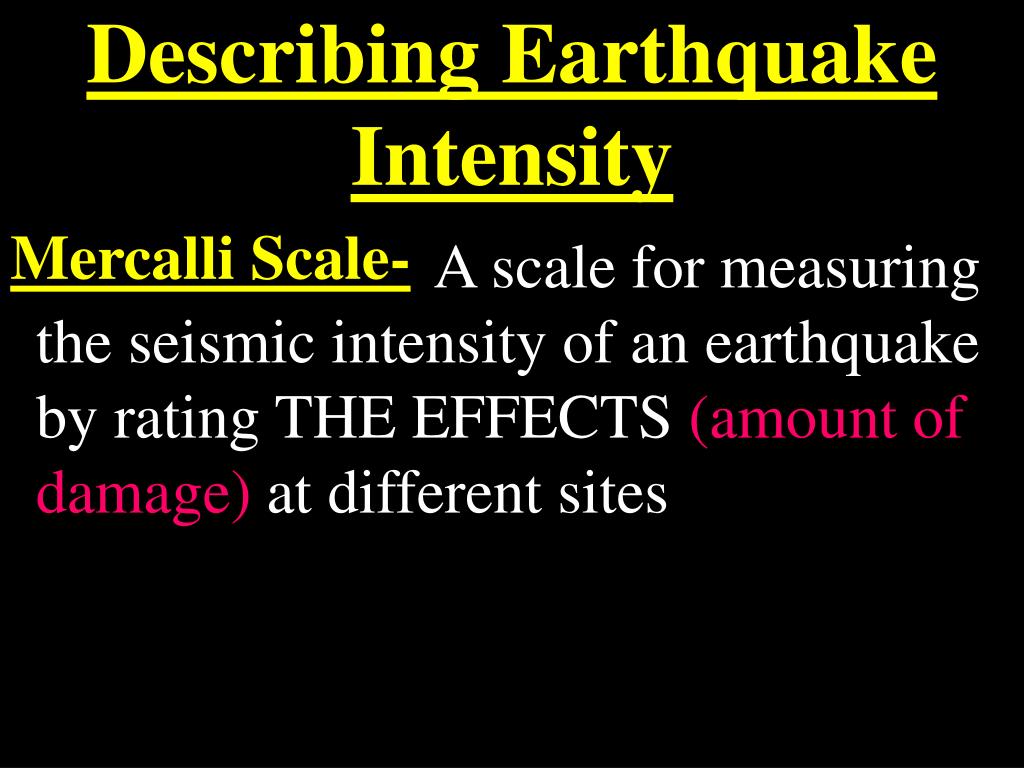 Describing Earthquake Intensity

Mercalli Scale- A scale for measuring the seismic intensity of an earthquake by rating THE EFFECTS (amount of damage) at different sites